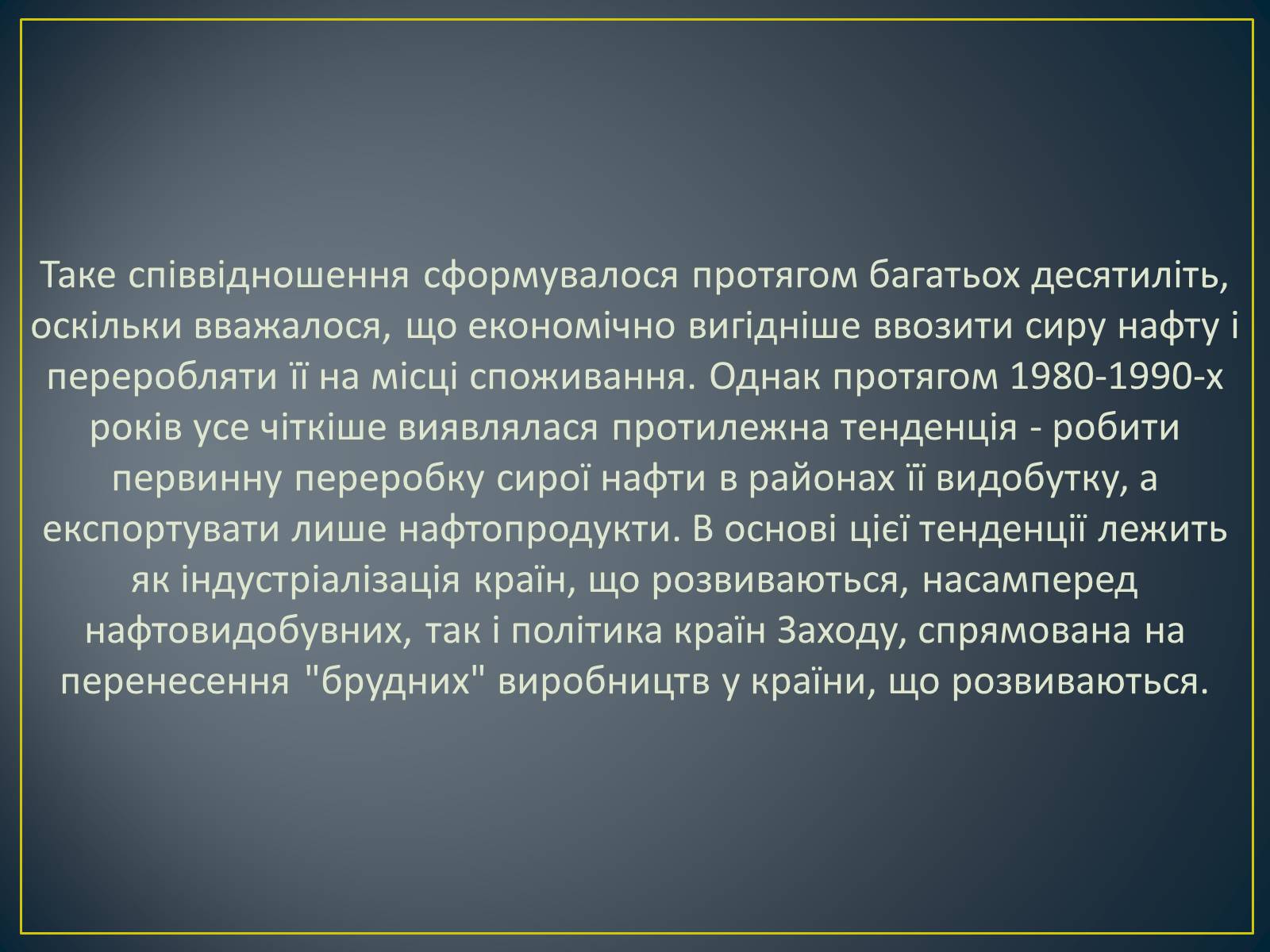 Таке співвідношення сформувалося протягом багатьох десятиліть, оскільки вважалося, що економічно вигідніше ввозити сиру нафту і переробляти її на місці споживання. Однак протягом 1980-1990-х років усе чіткіше виявлялася протилежна тенденція - робити первинну переробку сирої нафти в районах її видобутку, а експортувати лише нафтопродукти. В основі цієї тенденції лежить як індустріалізація країн, що розвиваються, насамперед нафтовидобувних, так і політика країн Заходу, спрямована на перенесення "брудних" виробництв у країни, що розвиваються.